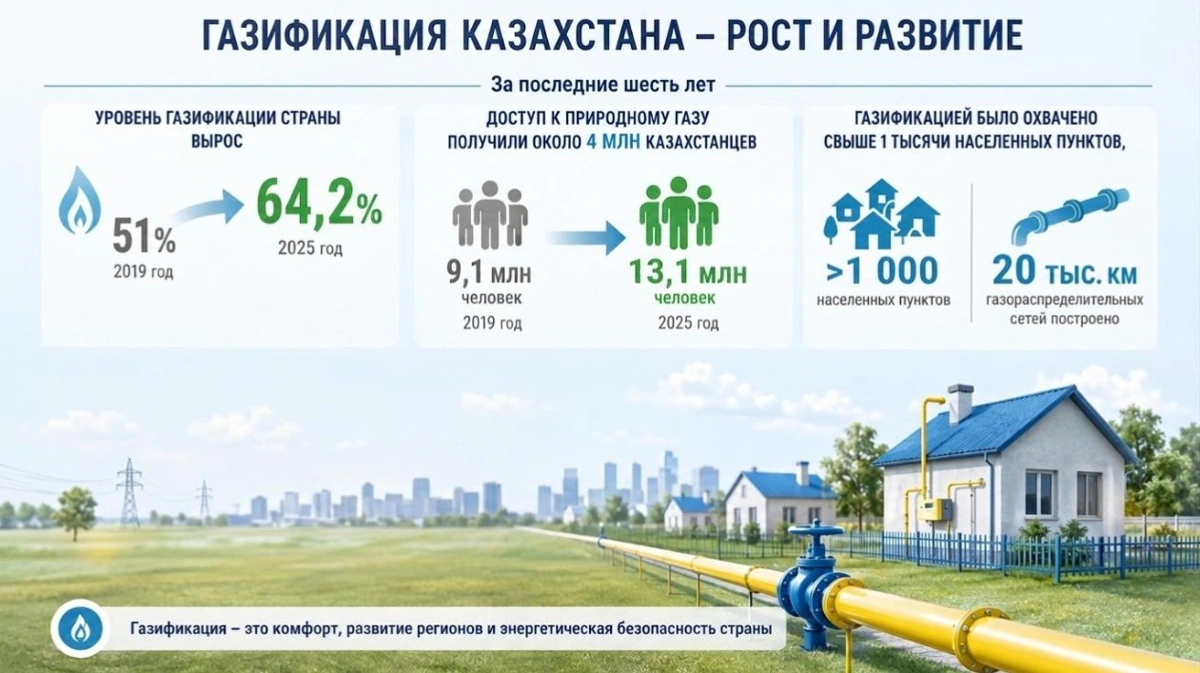 ГАЗИФИКАЦИЯ КАЗАХСТАНА – РОСТ И РАЗВИТИЕ

За последние шесть лет

УРОВЕНЬ ГАЗИФИКАЦИИ СТРАНЫ ВЫРОС

51%
2019 год

64,2%
2025 год

ДОСТУП К ПРИРОДНОМУ ГАЗУ ПОЛУЧИЛИ ОКОЛО 4 МЛН КАЗАХСТАНЦЕВ

9,1 млн
человек
2019 год

13,1 млн
человек
2025 год

ГАЗИФИКАЦИЕЙ БЫЛО ОХВАЧЕНО СВЫШЕ 1 ТЫСЯЧИ НАСЕЛЕННЫХ ПУНКТОВ,

>1 000
населенных пунктов

20 тыс. км
газораспределительных сетей построено

Газификация – это комфорт, развитие регионов и энергетическая безопасность страны